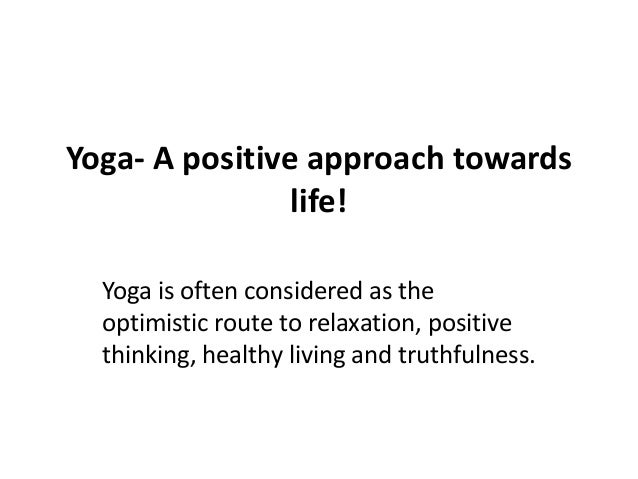 Yoga- A positive approach towards life!

Yoga is often considered as the optimistic route to relaxation, positive thinking, healthy living and truthfulness.